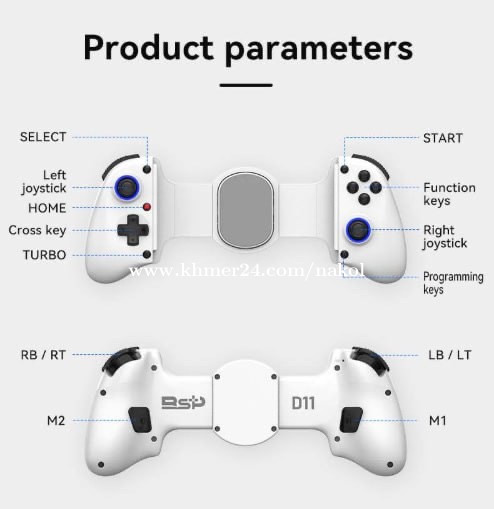 Product parameters

SELECT

Left joystick

HOME

Cross key

TURBO

START

Function keys

Right joystick

Programming keys

www.khmer24.com/nakol

RB / RT

M2

LB / LT

M1

BSP

D11